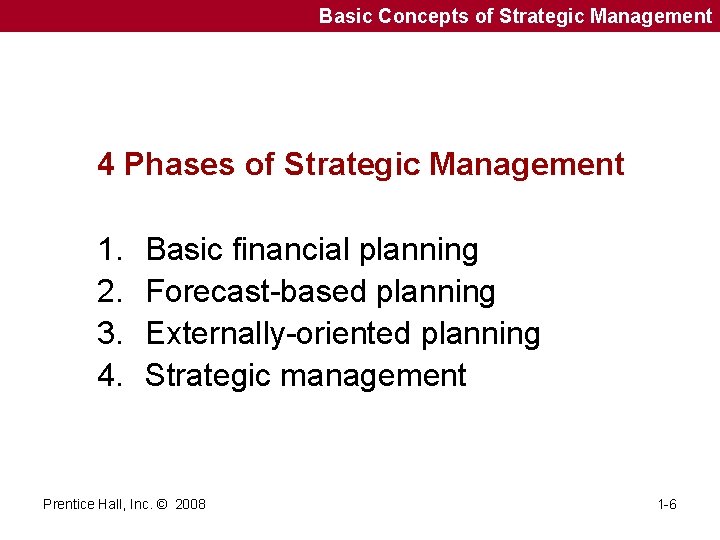 Basic Concepts of Strategic Management

4 Phases of Strategic Management

1. Basic financial planning
2. Forecast-based planning
3. Externally-oriented planning
4. Strategic management

Prentice Hall, Inc. © 2008

1-6